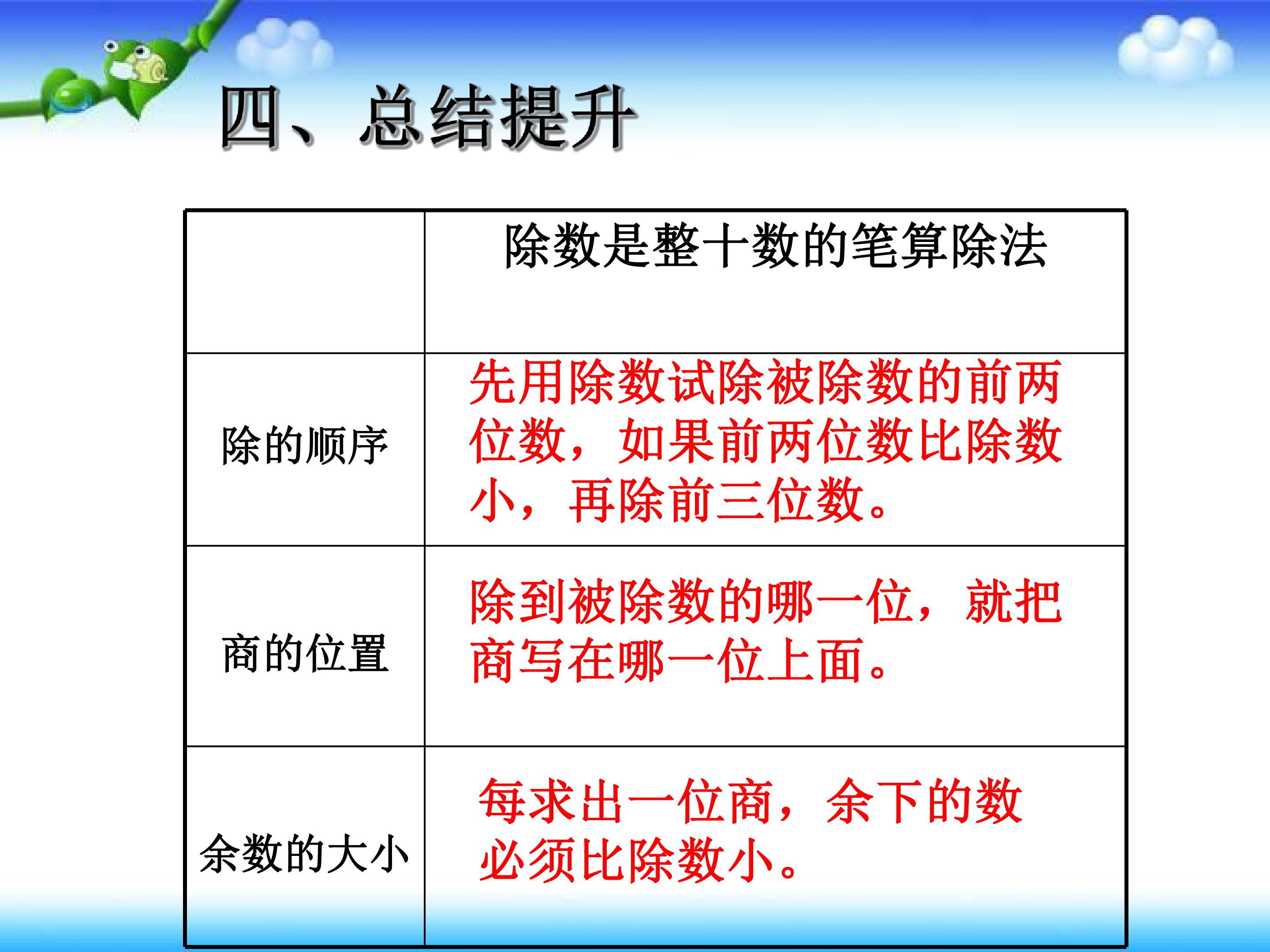 四、总结提升

|  | 除数是整十数的笔算除法 |
|---|---|
| 除的顺序 | 先用除数试除被除数的前两位数，如果前两位数比除数小，再除前三位数。 |
| 商的位置 | 除到被除数的哪一位，就把商写在哪一位上面。 |
| 余数的大小 | 每求出一位商，余下的数必须比除数小。 |